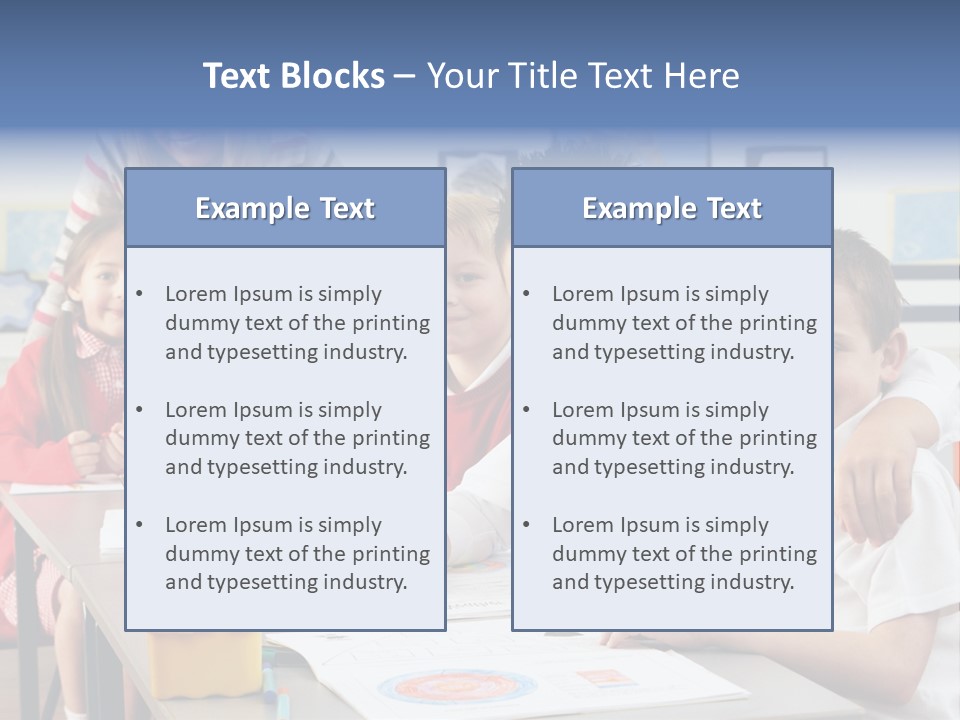 Text Blocks – Your Title Text Here

Example Text

• Lorem Ipsum is simply dummy text of the printing and typesetting industry.

• Lorem Ipsum is simply dummy text of the printing and typesetting industry.

• Lorem Ipsum is simply dummy text of the printing and typesetting industry.

Example Text

• Lorem Ipsum is simply dummy text of the printing and typesetting industry.

• Lorem Ipsum is simply dummy text of the printing and typesetting industry.

• Lorem Ipsum is simply dummy text of the printing and typesetting industry.